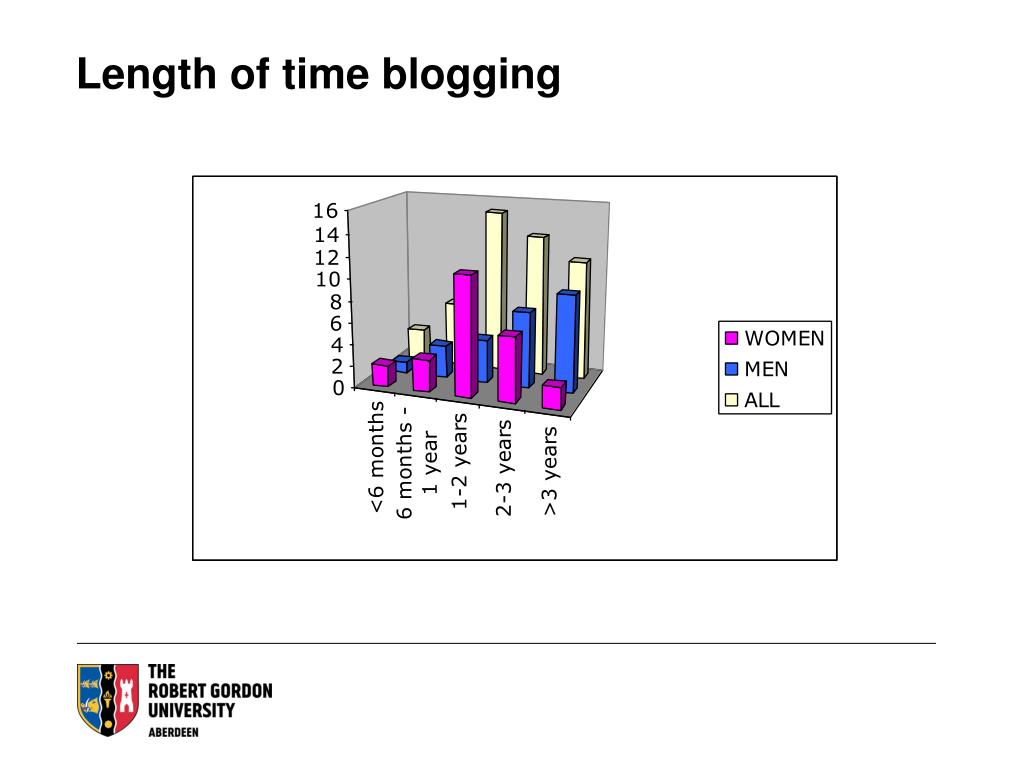 Length of time blogging

16
14
12
10
8
6
4
2
0

<6 months
6 months - 1 year
1-2 years
2-3 years
>3 years

WOMEN
MEN
ALL

THE
ROBERT GORDON
UNIVERSITY
ABERDEEN